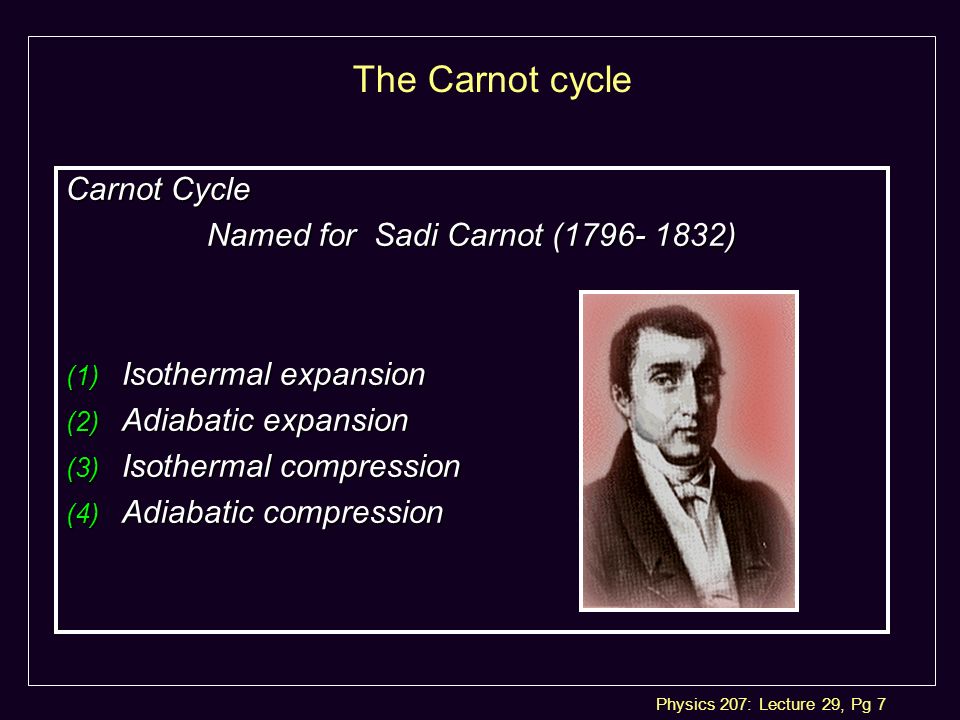 The Carnot cycle

Carnot Cycle

Named for Sadi Carnot (1796- 1832)

(1) Isothermal expansion
(2) Adiabatic expansion
(3) Isothermal compression
(4) Adiabatic compression

Physics 207: Lecture 29, Pg 7